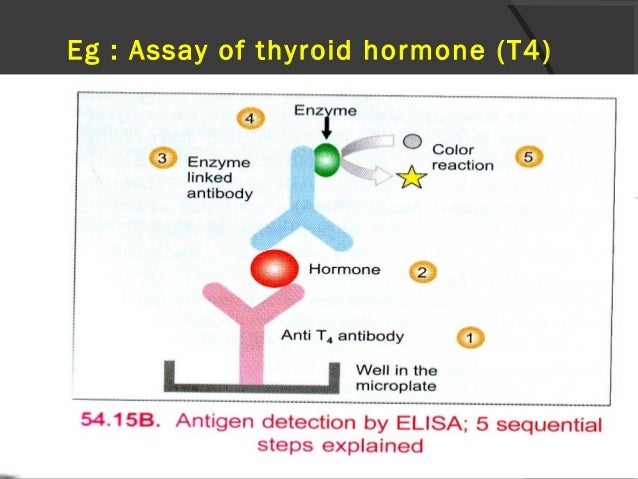 Eg : Assay of thyroid hormone (T4)

4

Enzyme

3 Enzyme linked antibody

Color reaction

5

Hormone

2

Anti $T_4$ antibody

1

Well in the microplate

54.15B. Antigen detection by ELISA; 5 sequential steps explained